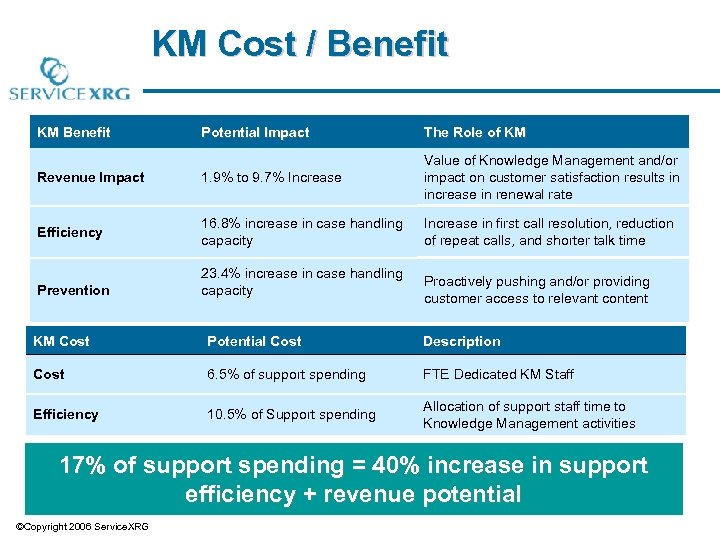 KM Cost / Benefit

SERVICEXRG

| KM Benefit | Potential Impact | The Role of KM |
|---|---|---|
| Revenue Impact | 1.9% to 9.7% Increase | Value of Knowledge Management and/or impact on customer satisfaction results in increase in renewal rate |
| Efficiency | 16.8% increase in case handling capacity | Increase in first call resolution, reduction of repeat calls, and shorter talk time |
| Prevention | 23.4% increase in case handling capacity | Proactively pushing and/or providing customer access to relevant content |

| KM Cost | Potential Cost | Description |
|---|---|---|
| Cost | 6.5% of support spending | FTE Dedicated KM Staff |
| Efficiency | 10.5% of Support spending | Allocation of support staff time to Knowledge Management activities |

17% of support spending = 40% increase in support efficiency + revenue potential

©Copyright 2006 ServiceXRG